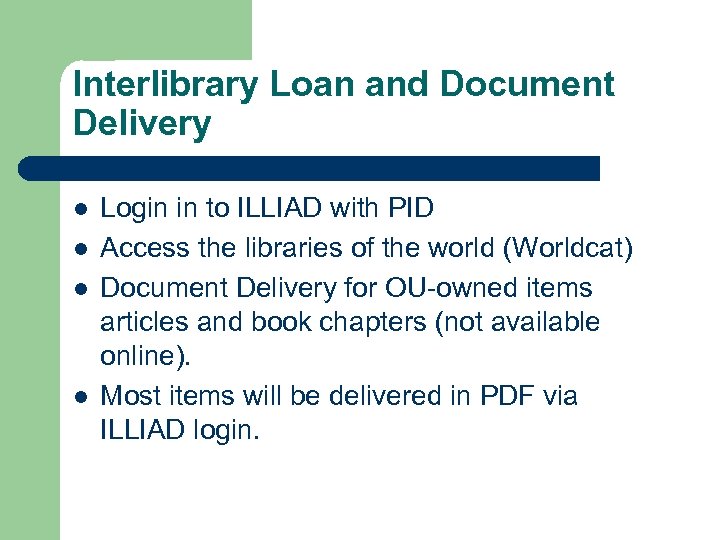 Interlibrary Loan and Document Delivery

- Login in to ILLIAD with PID
- Access the libraries of the world (Worldcat)
- Document Delivery for OU-owned items articles and book chapters (not available online).
- Most items will be delivered in PDF via ILLIAD login.